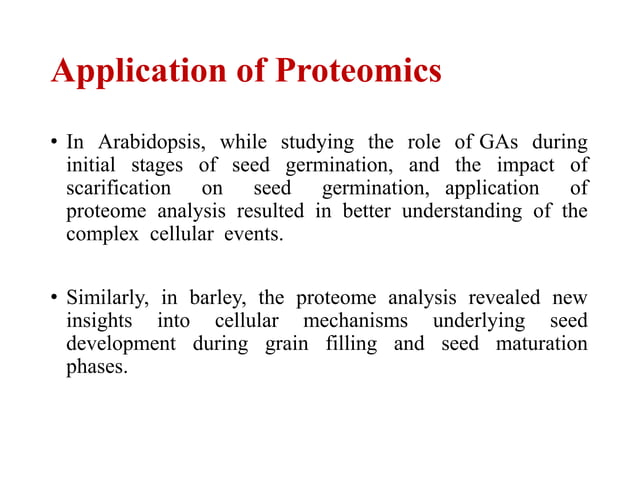 Application of Proteomics

• In Arabidopsis, while studying the role of GAs during initial stages of seed germination, and the impact of scarification on seed germination, application of proteome analysis resulted in better understanding of the complex cellular events.

• Similarly, in barley, the proteome analysis revealed new insights into cellular mechanisms underlying seed development during grain filling and seed maturation phases.